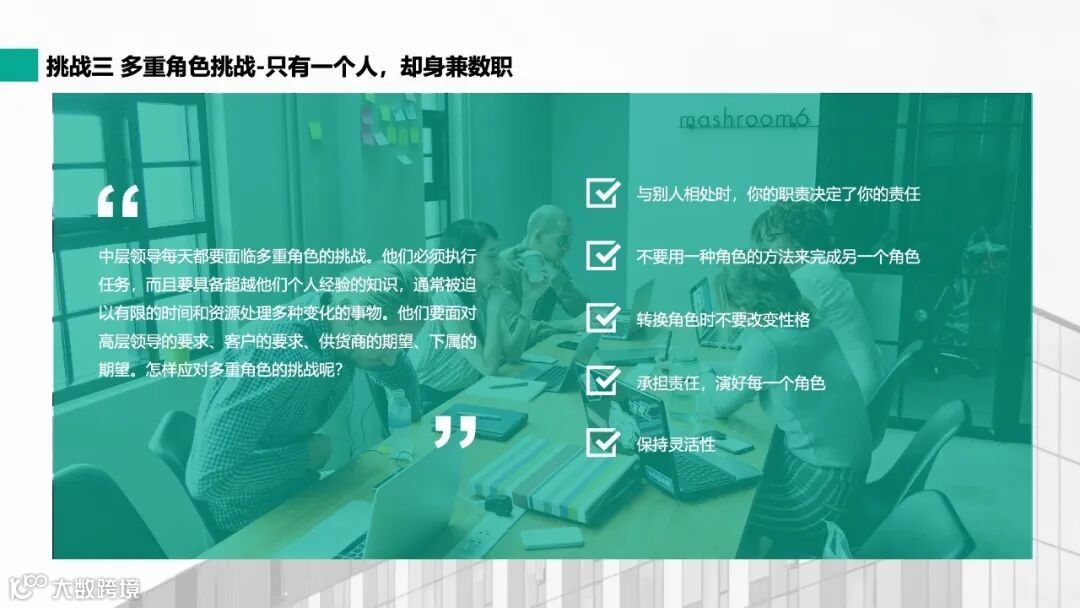 挑战三 多重角色挑战-只有一个人，却身兼数职

mashroom6

“

中层领导每天都要面临多重角色的挑战。他们必须执行任务，而且要具备超越他们个人经验的知识，通常被迫以有限的时间和资源处理多种变化的事物。他们要面对高层领导的要求、客户的要求、供货商的期望、下属的期望。怎样应对多重角色的挑战呢？

”

与别人相处时，你的职责决定了你的责任

不要用一种角色的方法来完成另一个角色

转换角色时不要改变性格

承担责任，演好每一个角色

保持灵活性

大数跨境